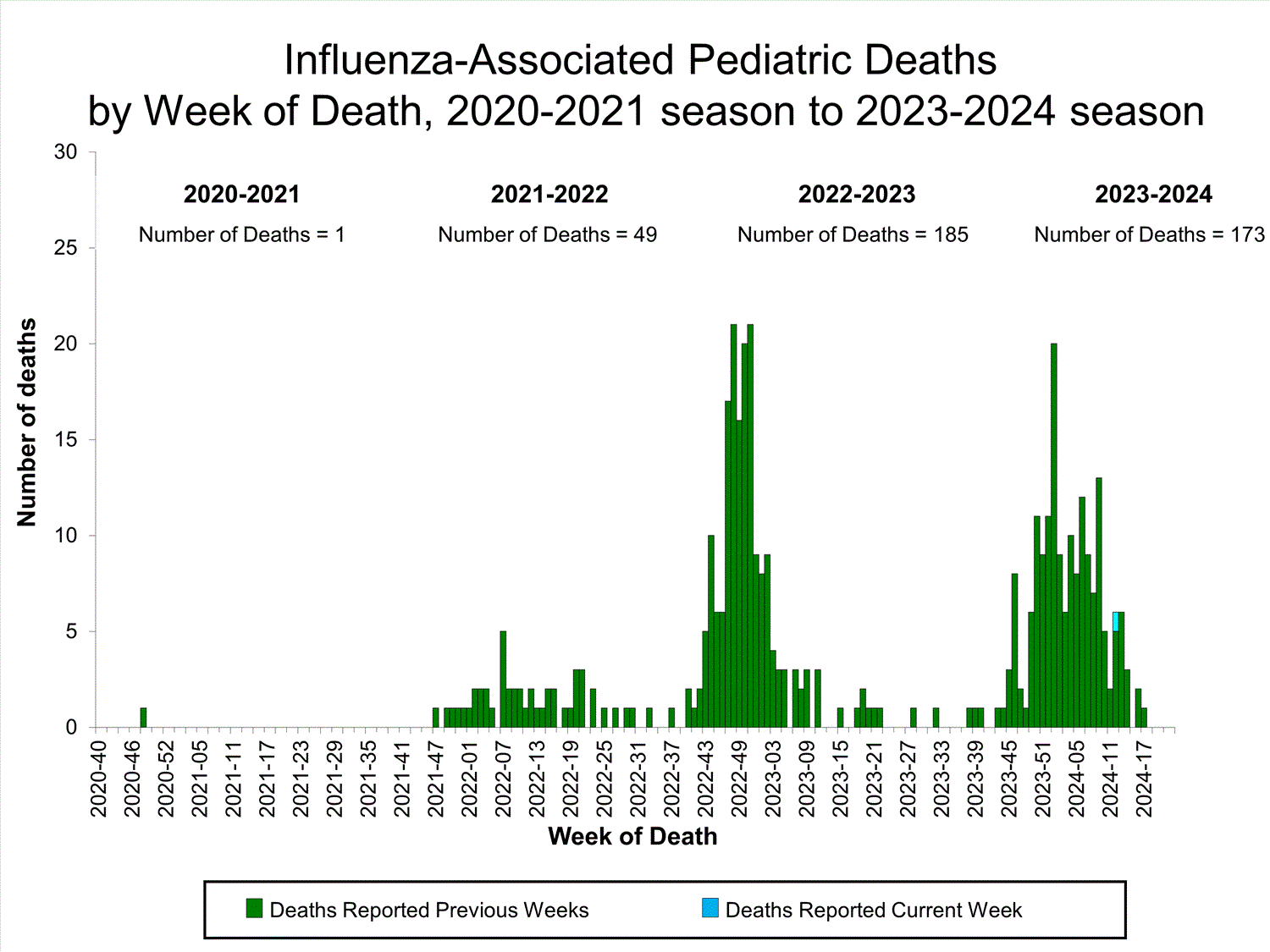 Influenza-Associated Pediatric Deaths
by Week of Death, 2020-2021 season to 2023-2024 season

2020-2021
Number of Deaths = 1

2021-2022
Number of Deaths = 49

2022-2023
Number of Deaths = 185

2023-2024
Number of Deaths = 173

Number of deaths

30
25
20
15
10
5
0

2020-40
2020-46
2020-52
2021-05
2021-11
2021-17
2021-23
2021-29
2021-35
2021-41
2021-47
2022-01
2022-07
2022-13
2022-19
2022-25
2022-31
2022-37
2022-43
2022-49
2023-03
2023-09
2023-15
2023-21
2023-27
2023-33
2023-39
2023-45
2023-51
2024-05
2024-11
2024-17

Week of Death

Deaths Reported Previous Weeks
Deaths Reported Current Week